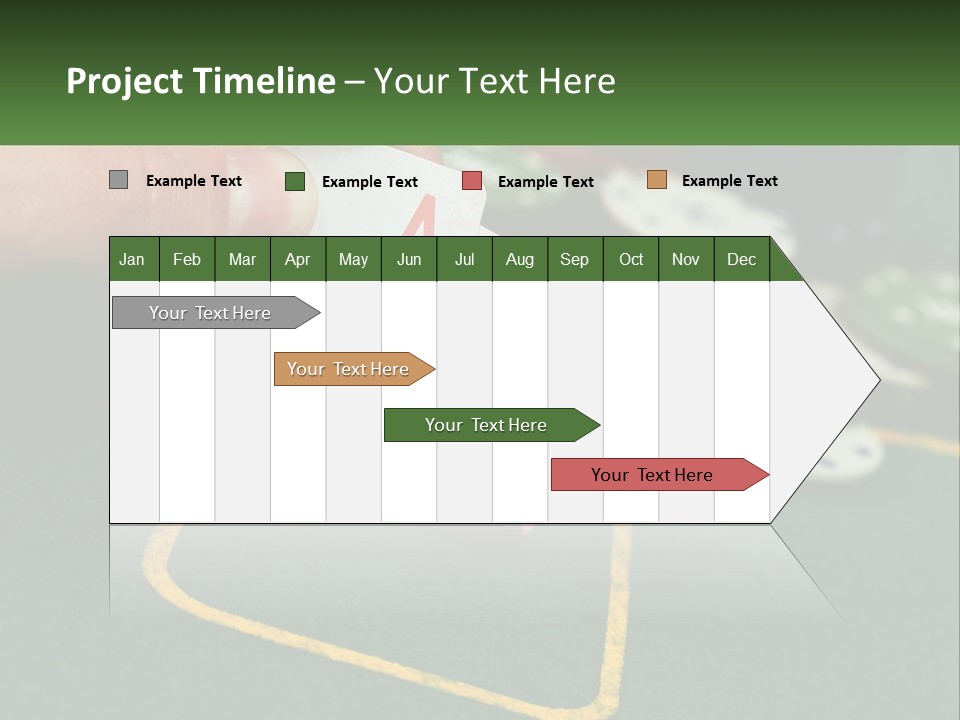 Project Timeline – Your Text Here

Example Text
Example Text
Example Text
Example Text

| Jan | Feb | Mar | Apr | May | Jun | Jul | Aug | Sep | Oct | Nov | Dec |
|---|---|---|---|---|---|---|---|---|---|---|---|

Your Text Here
Your Text Here
Your Text Here
Your Text Here